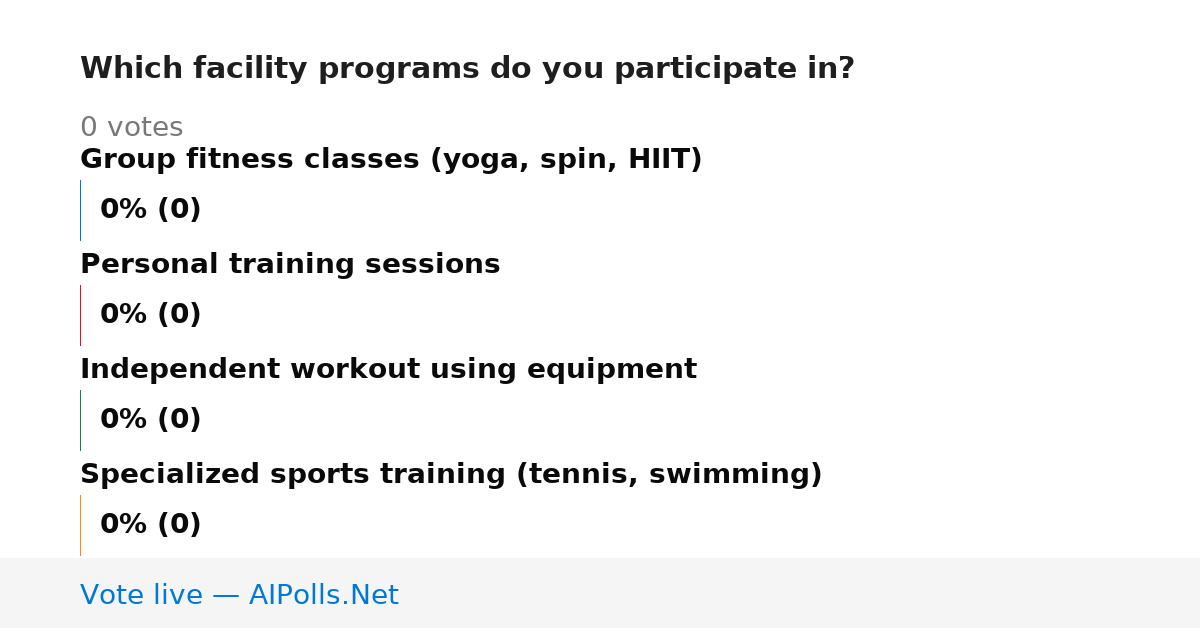 Which facility programs do you participate in?

0 votes

Group fitness classes (yoga, spin, HIIT)

0% (0)

Personal training sessions

0% (0)

Independent workout using equipment

0% (0)

Specialized sports training (tennis, swimming)

0% (0)

Vote live — AIPolls.Net